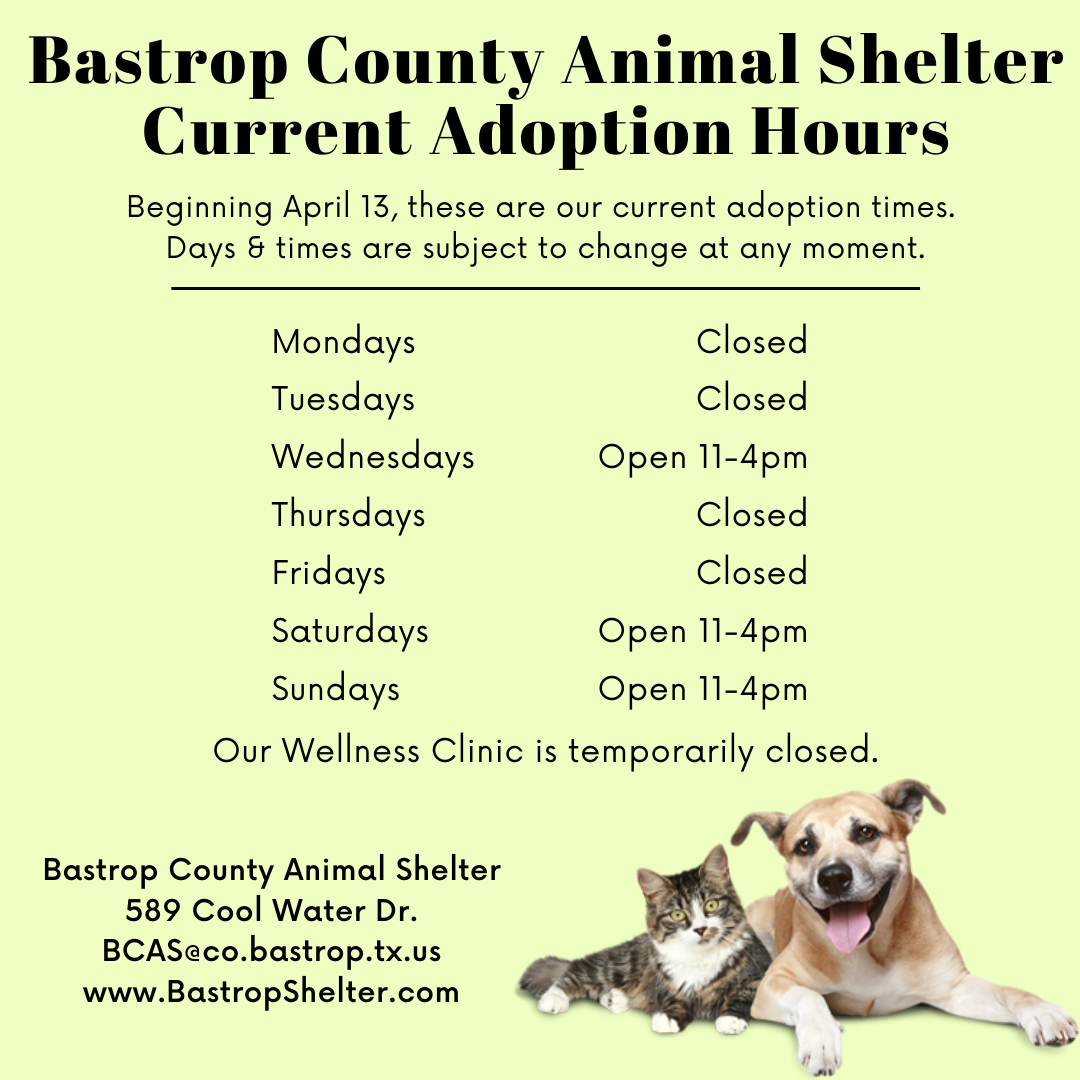 Bastrop County Animal Shelter
Current Adoption Hours

Beginning April 13, these are our current adoption times. Days & times are subject to change at any moment.

Mondays Closed
Tuesdays Closed
Wednesdays Open 11-4pm
Thursdays Closed
Fridays Closed
Saturdays Open 11-4pm
Sundays Open 11-4pm

Our Wellness Clinic is temporarily closed.

Bastrop County Animal Shelter
589 Cool Water Dr.
BCAS@co.bastrop.tx.us
www.BastropShelter.com